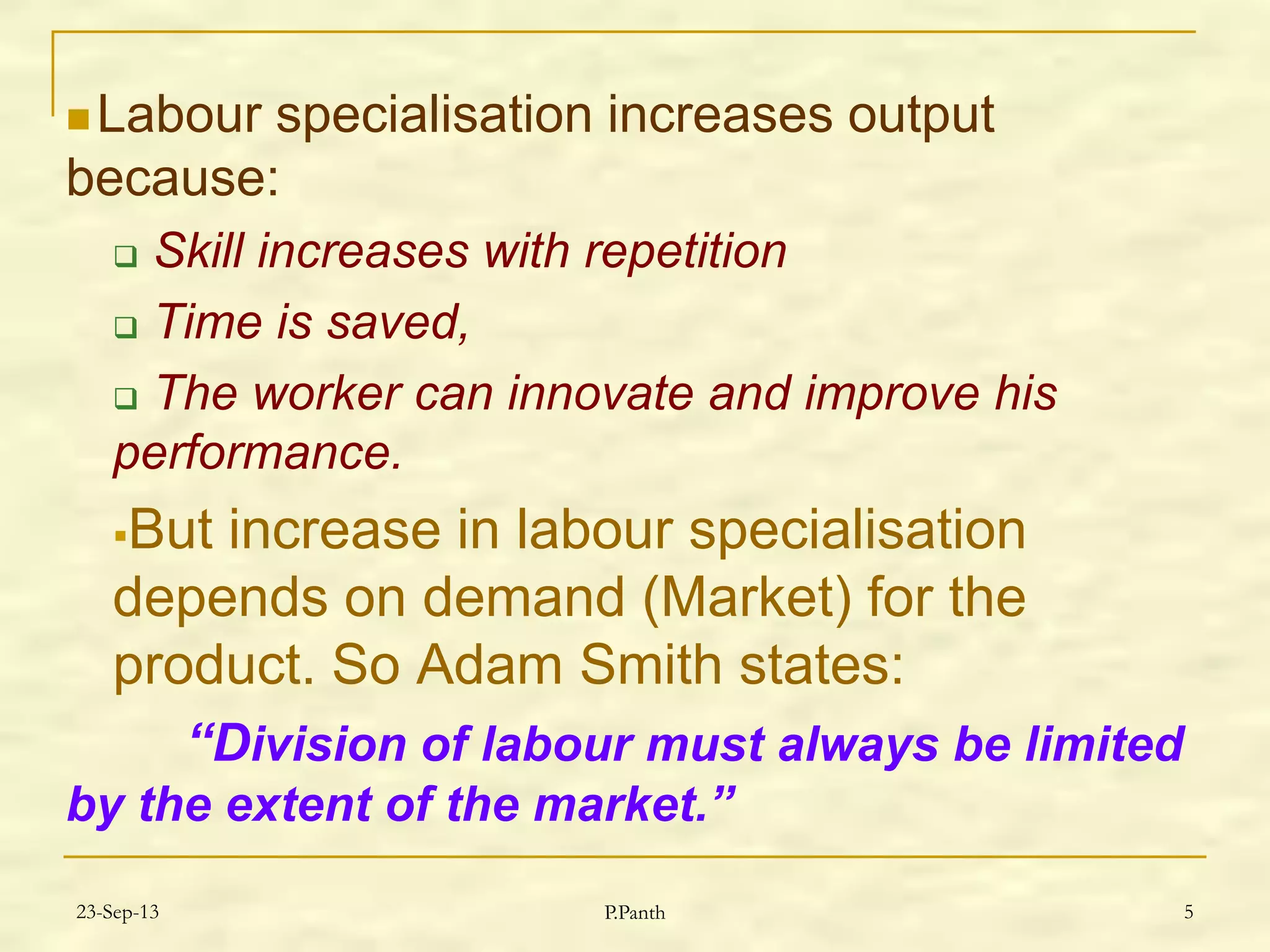 Labour specialisation increases output because:

Skill increases with repetition

Time is saved,

The worker can innovate and improve his performance.

But increase in labour specialisation depends on demand (Market) for the product. So Adam Smith states:

“Division of labour must always be limited by the extent of the market.”

23-Sep-13

P.Panth

5